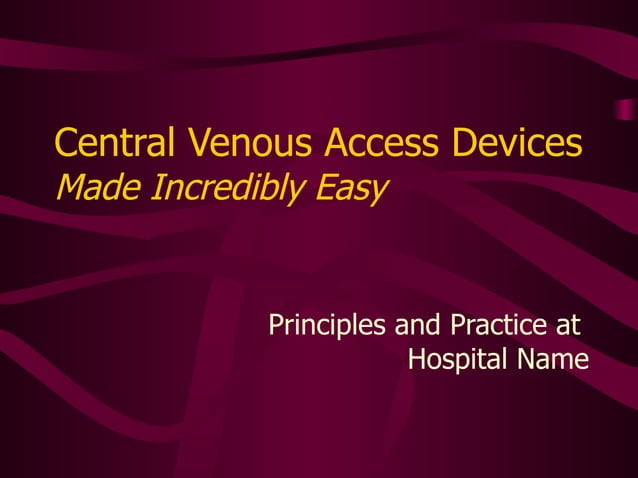 Central Venous Access Devices
Made Incredibly Easy

Principles and Practice at Hospital Name